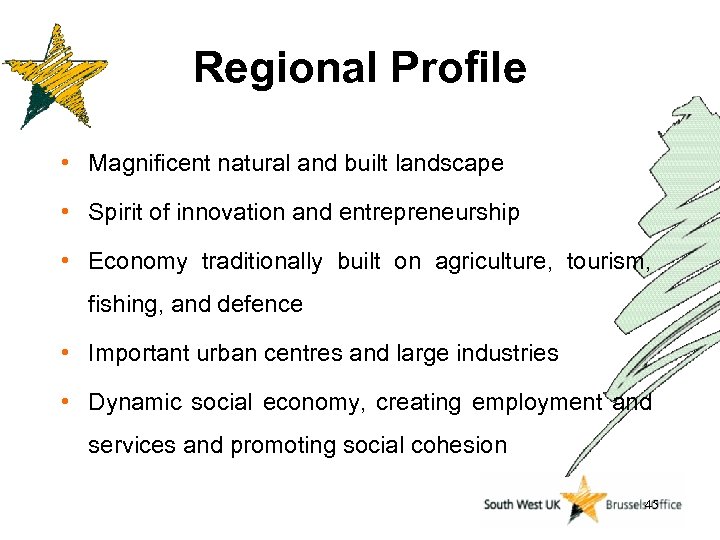 Regional Profile

• Magnificent natural and built landscape

• Spirit of innovation and entrepreneurship

• Economy traditionally built on agriculture, tourism, fishing, and defence

• Important urban centres and large industries

• Dynamic social economy, creating employment and services and promoting social cohesion

South West UK Brussels Office

45